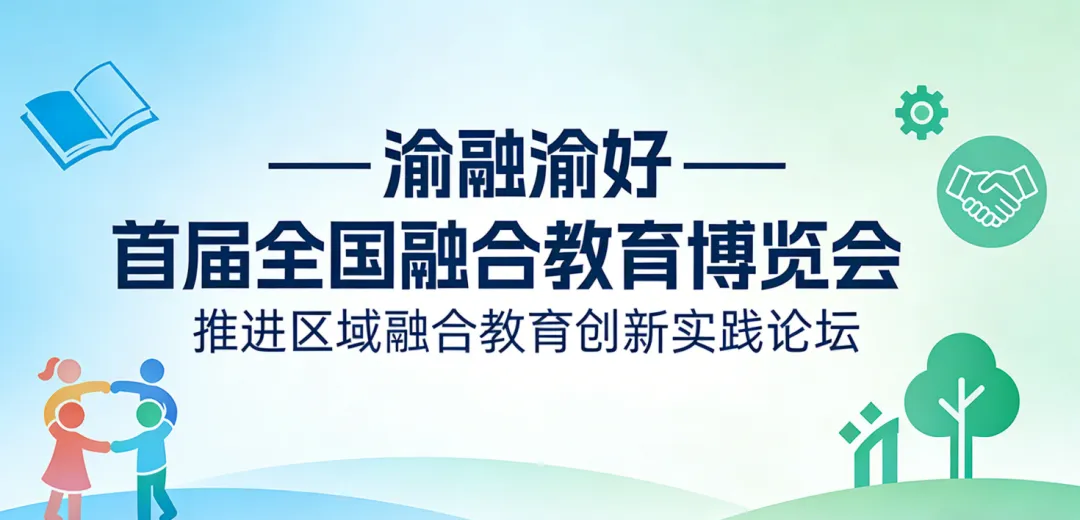 —— 渝融渝好 ——
首届全国融合教育博览会
推进区域融合教育创新实践论坛